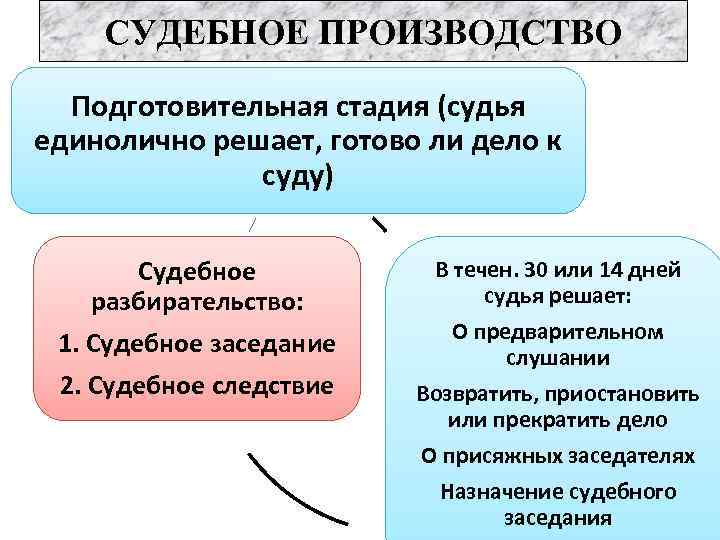 СУДЕБНОЕ ПРОИЗВОДСТВО

Подготовительная стадия (судья единолично решает, готово ли дело к суду)

Судебное разбирательство:
1. Судебное заседание
2. Судебное следствие

В течен. 30 или 14 дней судья решает:
О предварительном слушании
Возвратить, приостановить или прекратить дело
О присяжных заседателях
Назначение судебного заседания